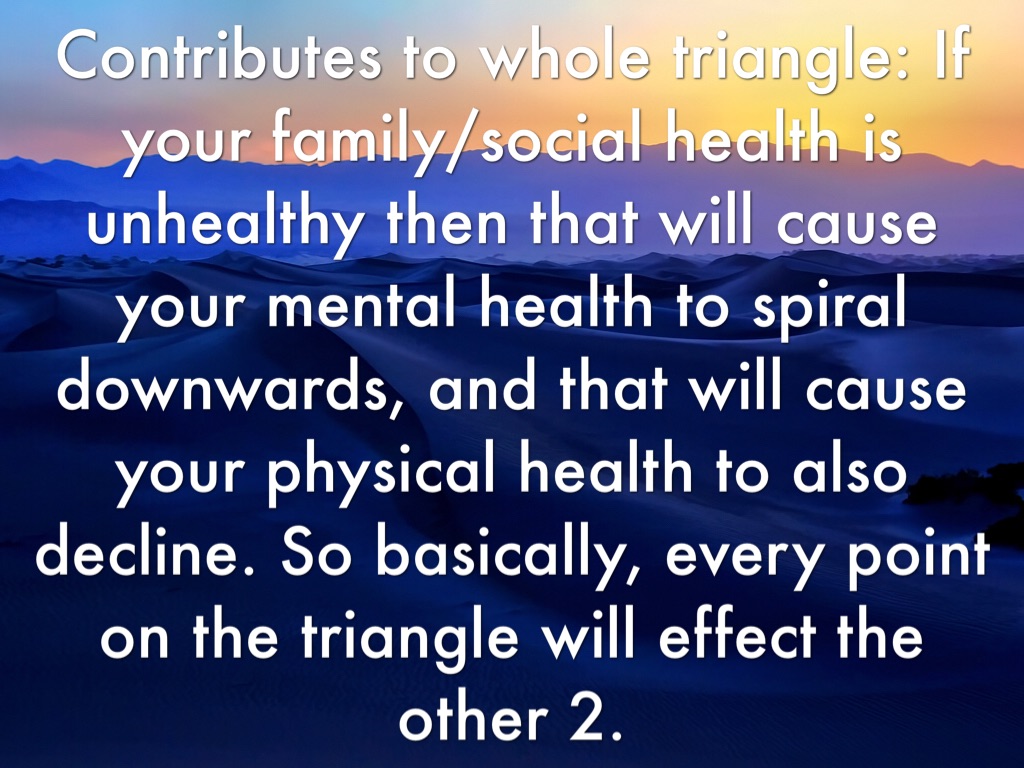 Contributes to whole triangle: If your family/social health is unhealthy then that will cause your mental health to spiral downwards, and that will cause your physical health to also decline. So basically, every point on the triangle will effect the other 2.